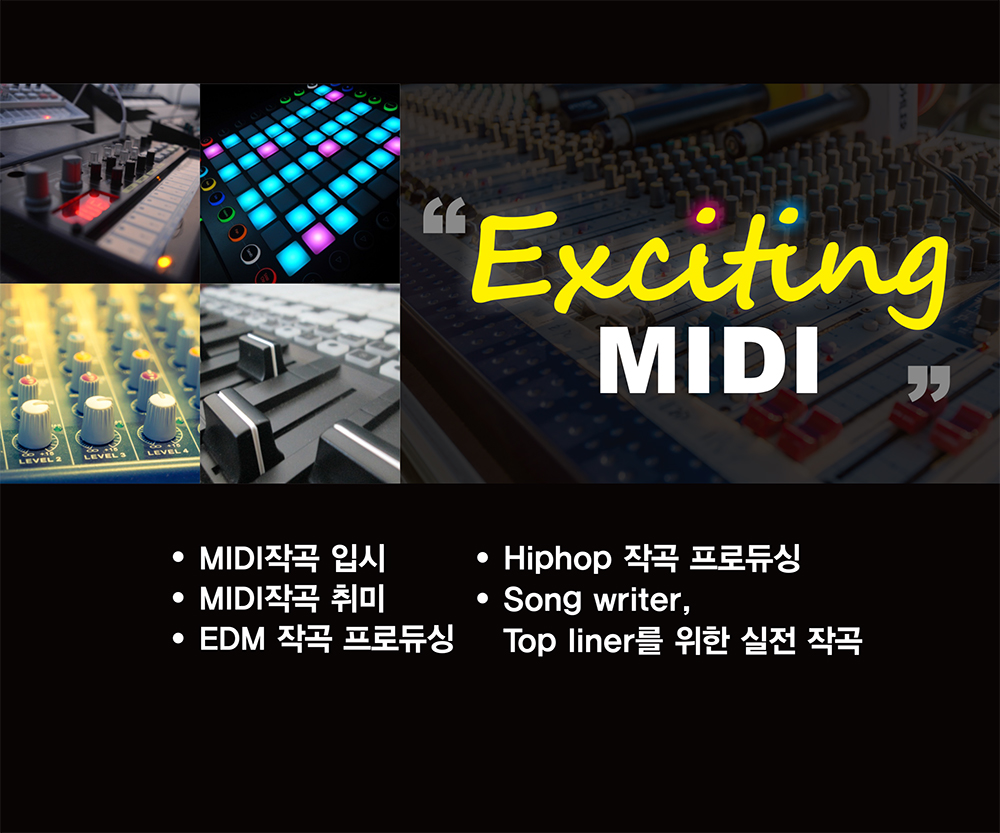 LEVEL 2 LEVEL 3 LEVEL 4

“Exciting MIDI”

• MIDI작곡 입시
• MIDI작곡 취미
• EDM 작곡 프로듀싱

• Hiphop 작곡 프로듀싱
• Song writer, Top liner를 위한 실전 작곡